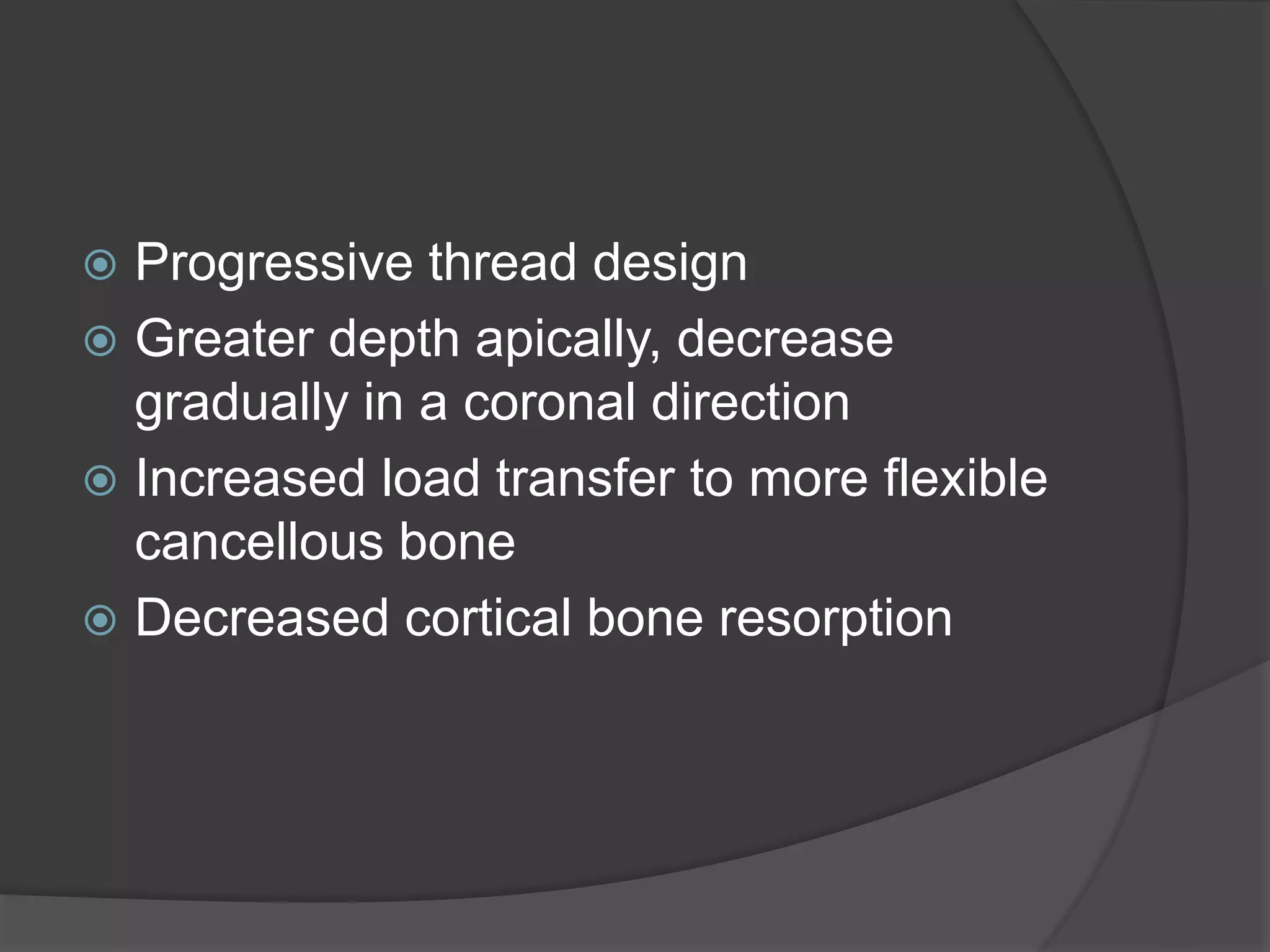 Progressive thread design
Greater depth apically, decrease gradually in a coronal direction
Increased load transfer to more flexible cancellous bone
Decreased cortical bone resorption